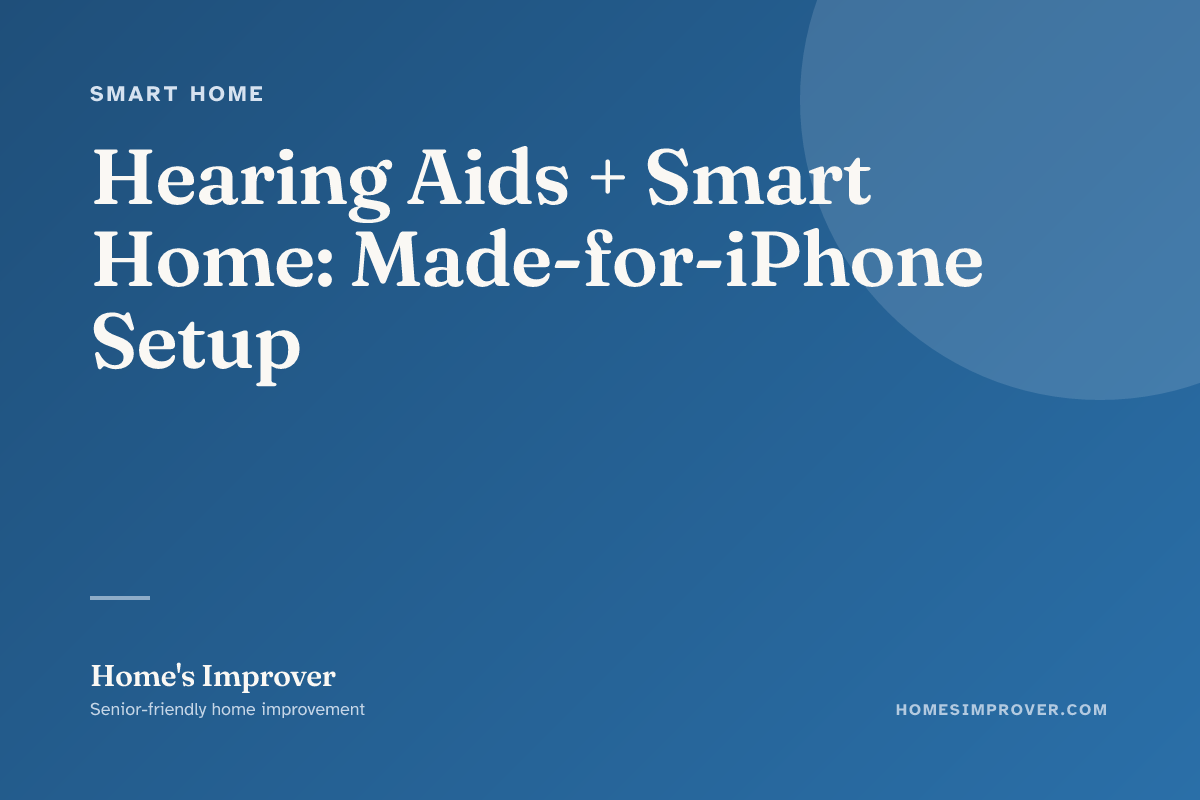 SMART HOME

Hearing Aids + Smart Home: Made-for-iPhone Setup

Home's Improver

Senior-friendly home improvement

HOMESIMPROVER.COM